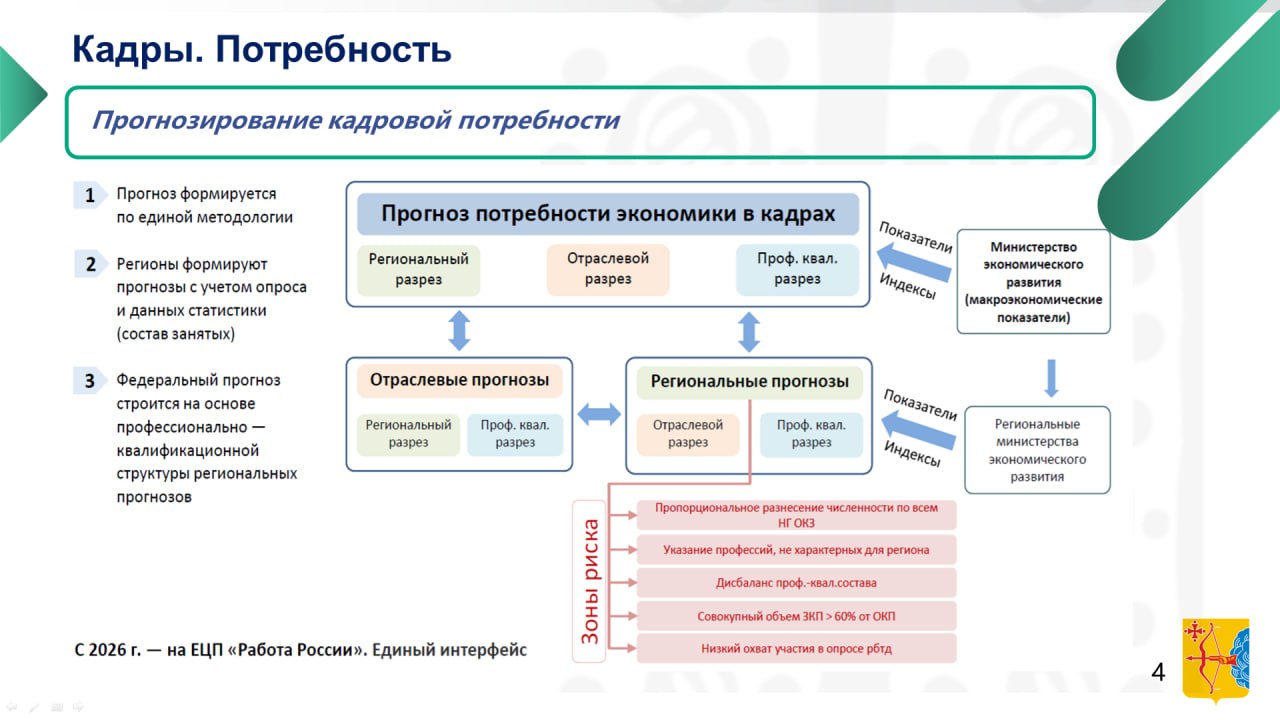 Кадры. Потребность

Прогнозирование кадровой потребности

1 Прогноз формируется по единой методологии

2 Регионы формируют прогнозы с учетом опроса и данных статистики (состав занятых)

3 Федеральный прогноз строится на основе профессионально — квалификационной структуры региональных прогнозов

Прогноз потребности экономики в кадрах

Региональный разрез

Отраслевой разрез

Проф. квал. разрез

Показатели

Индексы

Министерство экономического развития (макроэкономические показатели)

Отраслевые прогнозы

Региональный разрез

Проф. квал. разрез

Региональные прогнозы

Отраслевой разрез

Проф. квал. разрез

Показатели

Индексы

Региональные министерства экономического развития

Зоны риска

Пропорциональное разнесение численности по всем НГ ОКЗ

Указание профессий, не характерных для региона

Дисбаланс проф.-квал.состава

Совокупный объем ЗКП > 60% от ОКП

Низкий охват участия в опросе рбтд

С 2026 г. — на ЕЦП «Работа России». Единый интерфейс

4